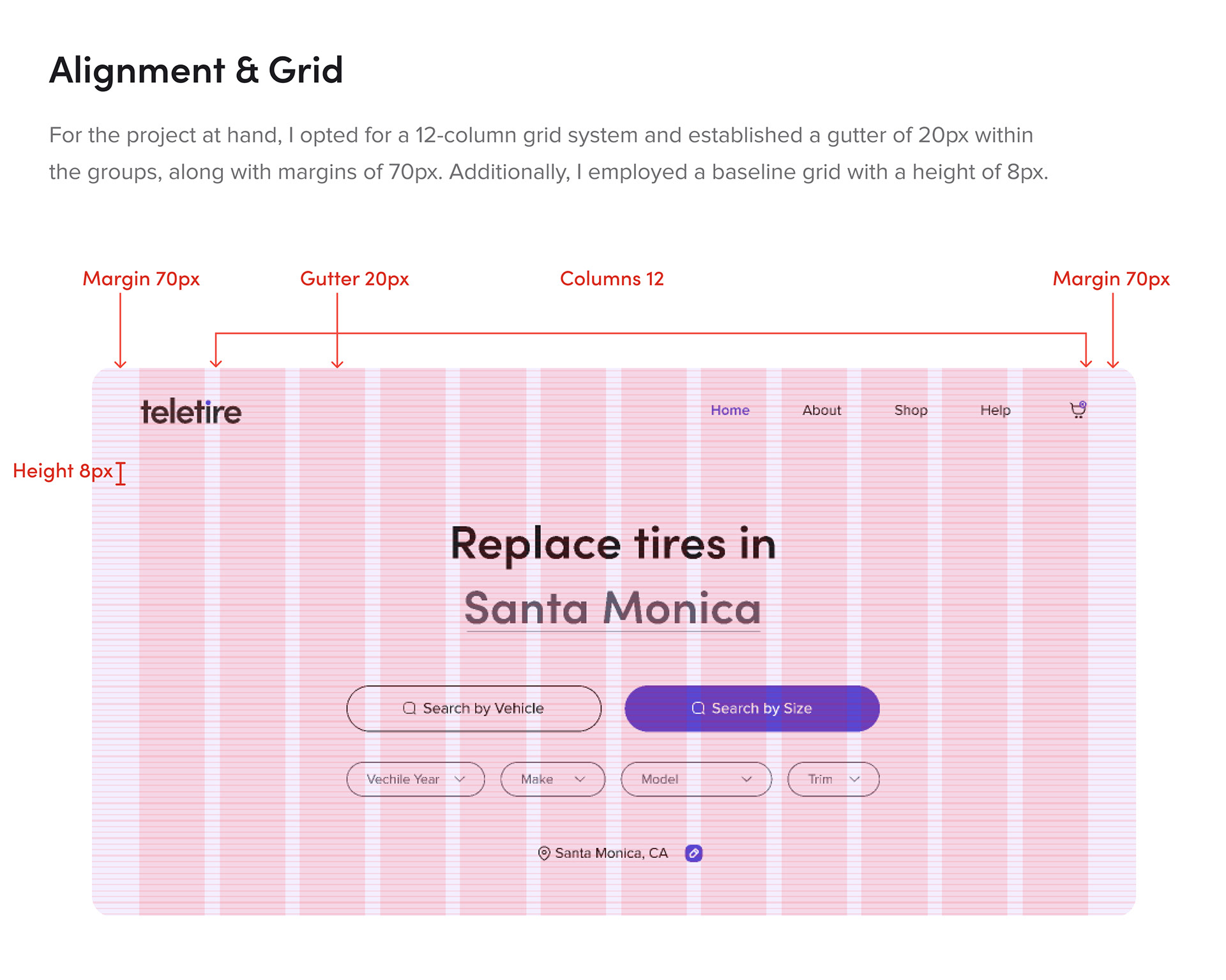 Alignment & Grid

For the project at hand, I opted for a 12-column grid system and established a gutter of 20px within the groups, along with margins of 70px. Additionally, I employed a baseline grid with a height of 8px.

Margin 70px

Gutter 20px

Columns 12

Margin 70px

teletire

Home About Shop Help

Height 8px

Replace tires in

Santa Monica

Search by Vehicle

Search by Size

Vechile Year

Make

Model

Trim

Santa Monica, CA